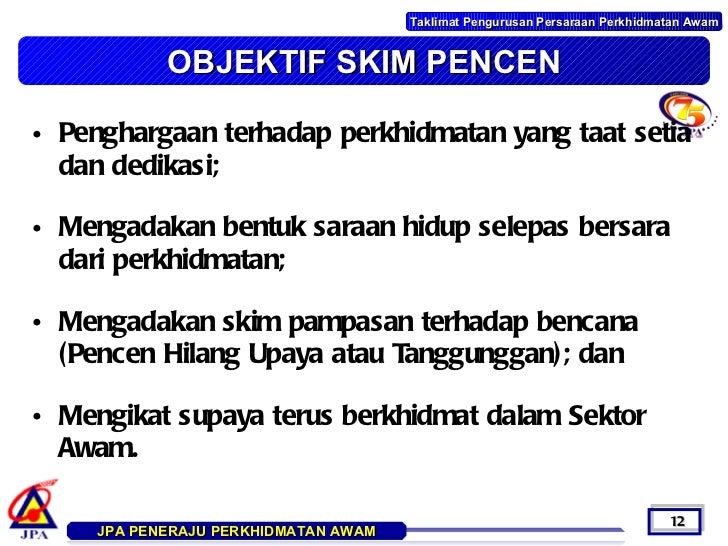 Taklimat Pengurusan Persaraan Perkhidmatan Awam

OBJEKTIF SKIM PENCEN

75

• Penghargaan terhadap perkhidmatan yang taat setia dan dedikasi;

• Mengadakan bentuk saraan hidup selepas bersara dari perkhidmatan;

• Mengadakan skim pampasan terhadap bencana (Pencen Hilang Upaya atau Tanggunggan); dan

• Mengikat supaya terus berkhidmat dalam Sektor Awam.

JPA

JPA PENERAJU PERKHIDMATAN AWAM

12